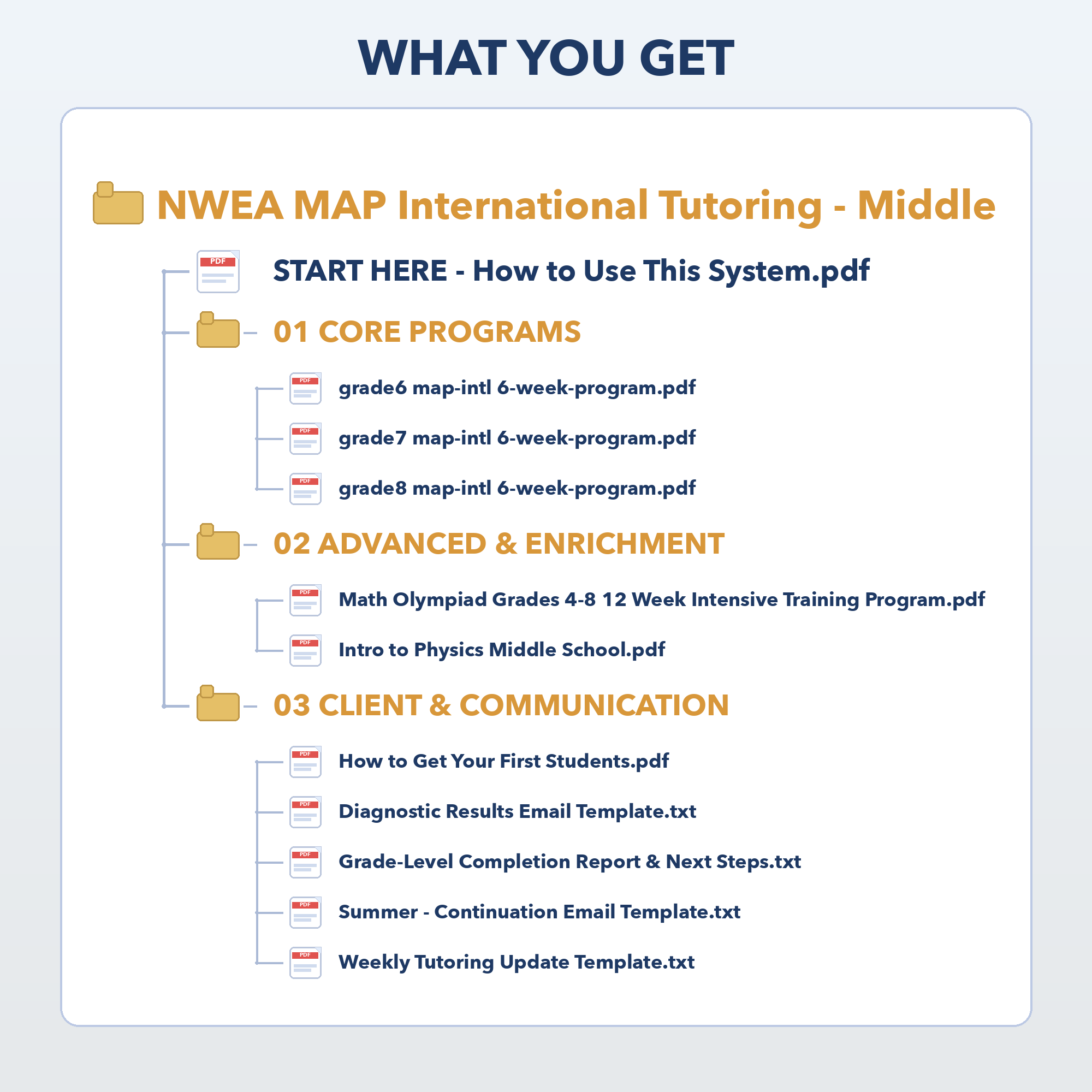 WHAT YOU GET

NWEA MAP International Tutoring - Middle

PDF START HERE - How to Use This System.pdf

01 CORE PROGRAMS

PDF grade6 map-intl 6-week-program.pdf

PDF grade7 map-intl 6-week-program.pdf

PDF grade8 map-intl 6-week-program.pdf

02 ADVANCED & ENRICHMENT

PDF Math Olympiad Grades 4-8 12 Week Intensive Training Program.pdf

PDF Intro to Physics Middle School.pdf

03 CLIENT & COMMUNICATION

PDF How to Get Your First Students.pdf

PDF Diagnostic Results Email Template.txt

PDF Grade-Level Completion Report & Next Steps.txt

PDF Summer - Continuation Email Template.txt

PDF Weekly Tutoring Update Template.txt